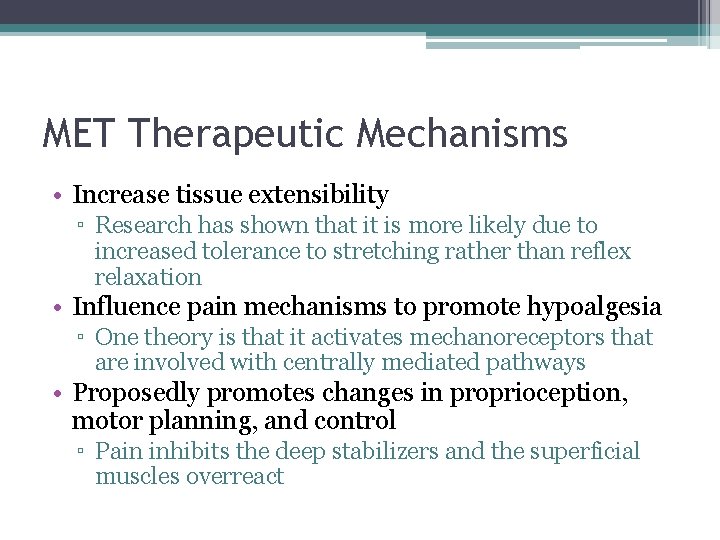 MET Therapeutic Mechanisms

• Increase tissue extensibility
▫ Research has shown that it is more likely due to increased tolerance to stretching rather than reflex relaxation
• Influence pain mechanisms to promote hypoalgesia
▫ One theory is that it activates mechanoreceptors that are involved with centrally mediated pathways
• Proposedly promotes changes in proprioception, motor planning, and control
▫ Pain inhibits the deep stabilizers and the superficial muscles overreact